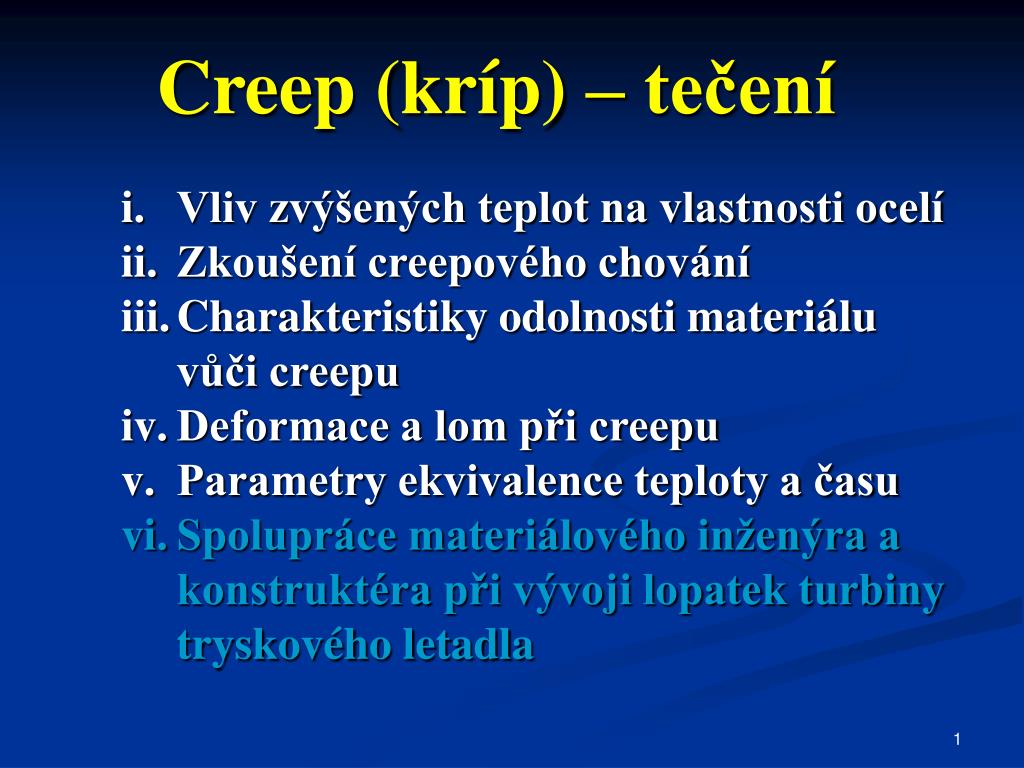 Creep (kríp) – tečení

i. Vliv zvýšených teplot na vlastnosti ocelí
ii. Zkoušení creepového chování
iii. Charakteristiky odolnosti materiálu vůči creepu
iv. Deformace a lom při creepu
v. Parametry ekvivalence teploty a času
vi. Spolupráce materiálového inženýra a konstruktéra při vývoji lopatek turbiny tryskového letadla

1